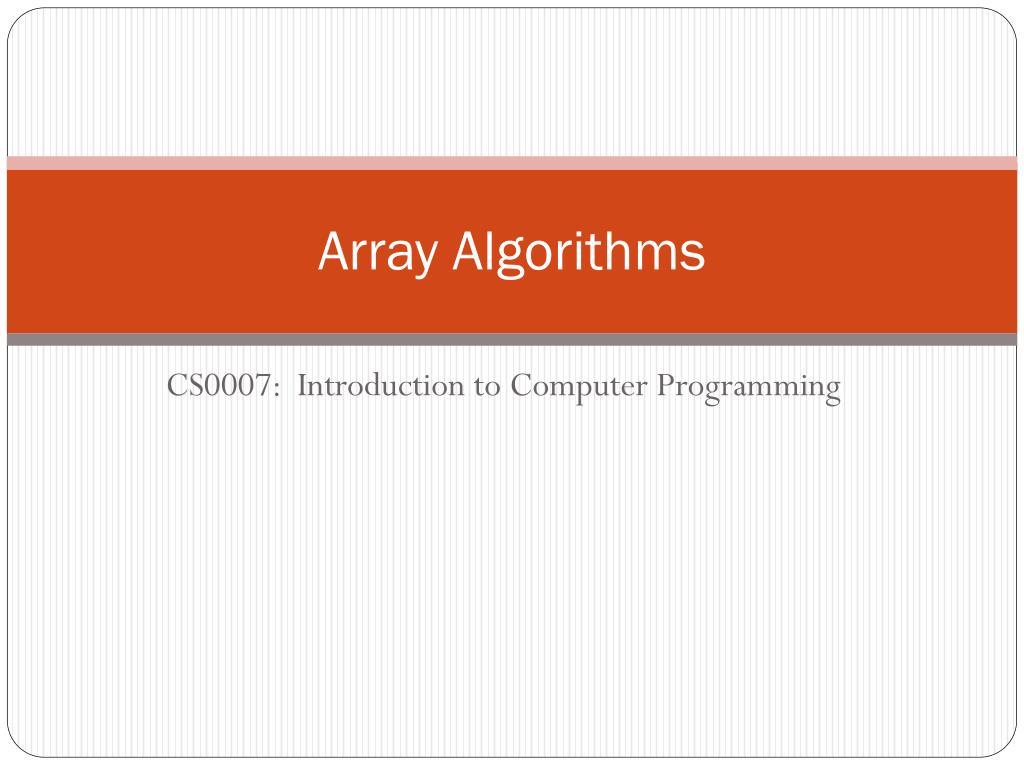 Array Algorithms

CS0007: Introduction to Computer Programming